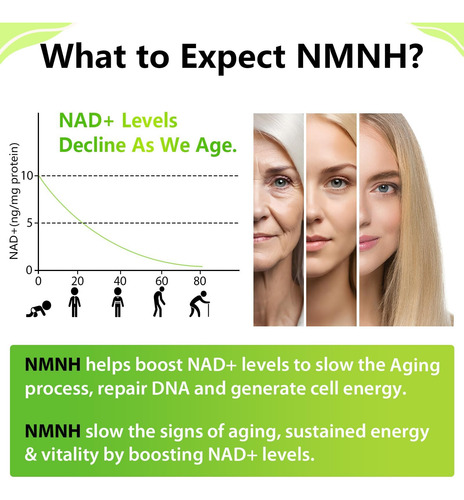 What to Expect NMNH?

NAD+ Levels Decline As We Age.

NAD+(ng/mg protein)

10

5

0

0

20

40

60

80

NMNH helps boost NAD+ levels to slow the Aging process, repair DNA and generate cell energy.

NMNH slow the signs of aging, sustained energy & vitality by boosting NAD+ levels.